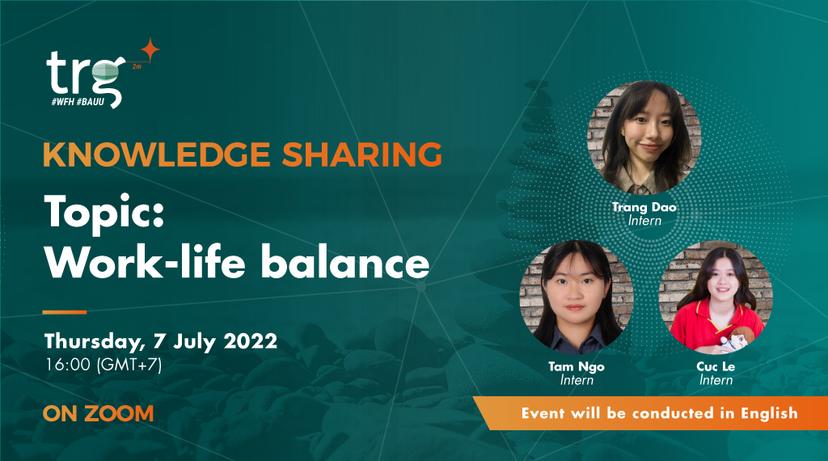 trg
#WFH #BAUU

KNOWLEDGE SHARING

Topic:
Work-life balance

Thursday, 7 July 2022
16:00 (GMT+7)

ON ZOOM

Trang Dao
Intern

Tam Ngo
Intern

Cuc Le
Intern

Event will be conducted in English